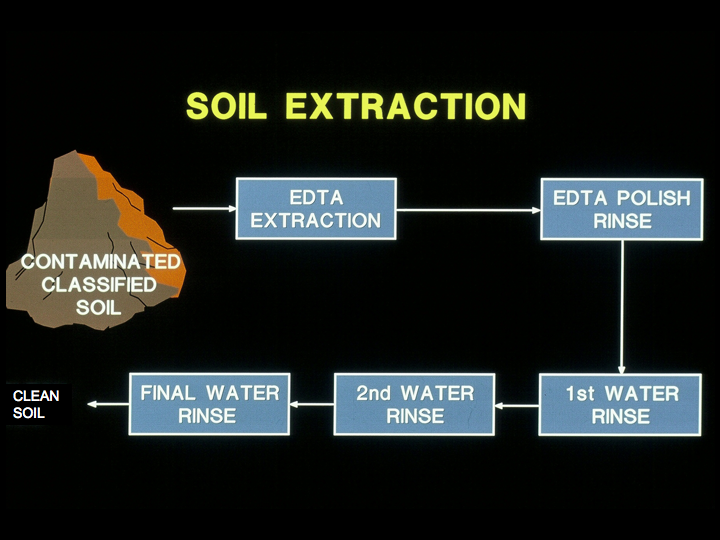 SOIL EXTRACTION

CONTAMINATED CLASSIFIED SOIL

EDTA EXTRACTION

EDTA POLISH RINSE

1st WATER RINSE

2nd WATER RINSE

FINAL WATER RINSE

CLEAN SOIL